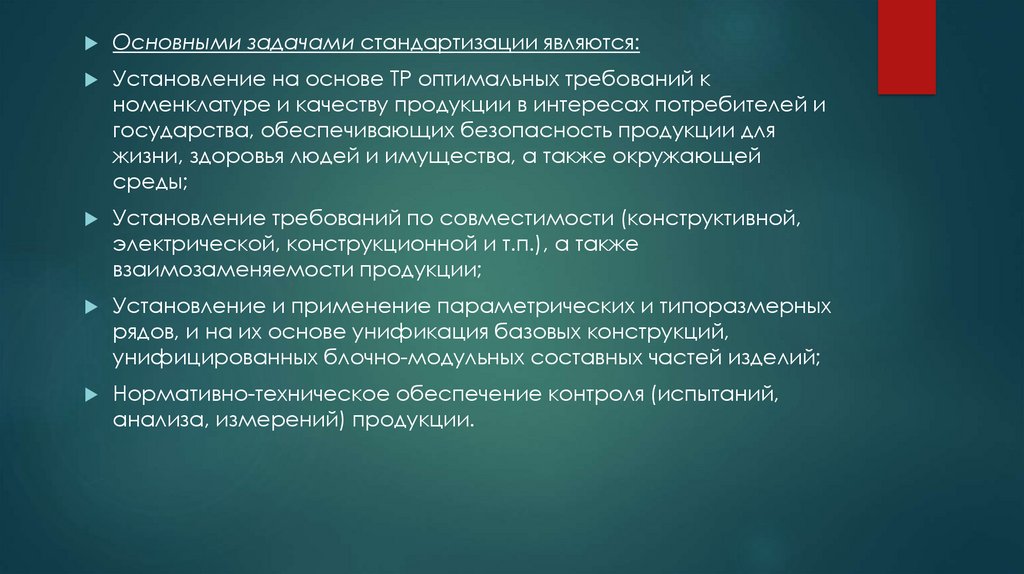 Основными задачами стандартизации являются:

Установление на основе ТР оптимальных требований к номенклатуре и качеству продукции в интересах потребителей и государства, обеспечивающих безопасность продукции для жизни, здоровья людей и имущества, а также окружающей среды;

Установление требований по совместимости (конструктивной, электрической, конструкционной и т.п.), а также взаимозаменяемости продукции;

Установление и применение параметрических и типоразмерных рядов, и на их основе унификация базовых конструкций, унифицированных блочно-модульных составных частей изделий;

Нормативно-техническое обеспечение контроля (испытаний, анализа, измерений) продукции.